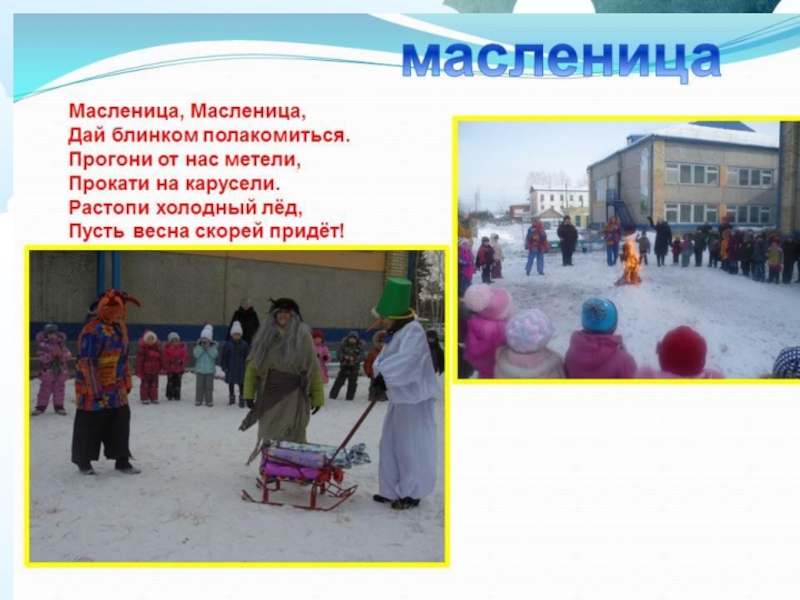 масленица

Масленица, Масленица,
Дай блинком полакомиться.
Прогони от нас метели,
Прокати на карусели.
Растопи холодный лёд,
Пусть весна скорей придёт!